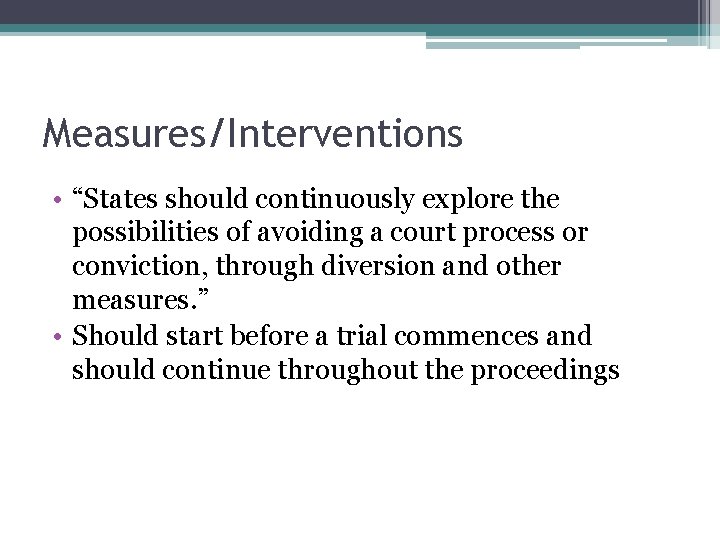 Measures/Interventions

• “States should continuously explore the possibilities of avoiding a court process or conviction, through diversion and other measures.”
• Should start before a trial commences and should continue throughout the proceedings